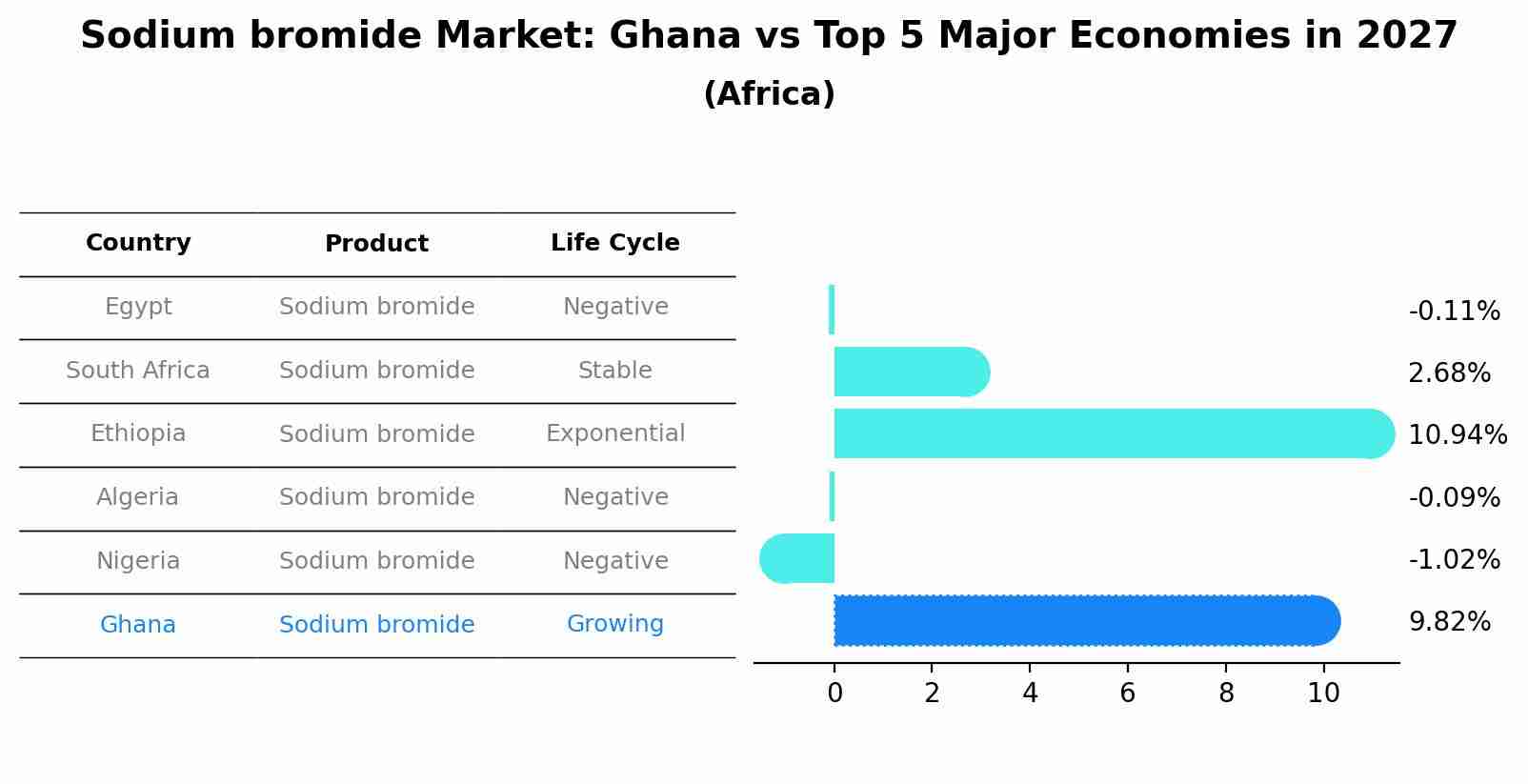 Sodium bromide Market: Ghana vs Top 5 Major Economies in 2027
(Africa)

| Country | Product | Life Cycle |
|---|---|---|
| Egypt | Sodium bromide | Negative |
| South Africa | Sodium bromide | Stable |
| Ethiopia | Sodium bromide | Exponential |
| Algeria | Sodium bromide | Negative |
| Nigeria | Sodium bromide | Negative |
| Ghana | Sodium bromide | Growing |

-0.11%
2.68%
10.94%
-0.09%
-1.02%
9.82%

0
2
4
6
8
10